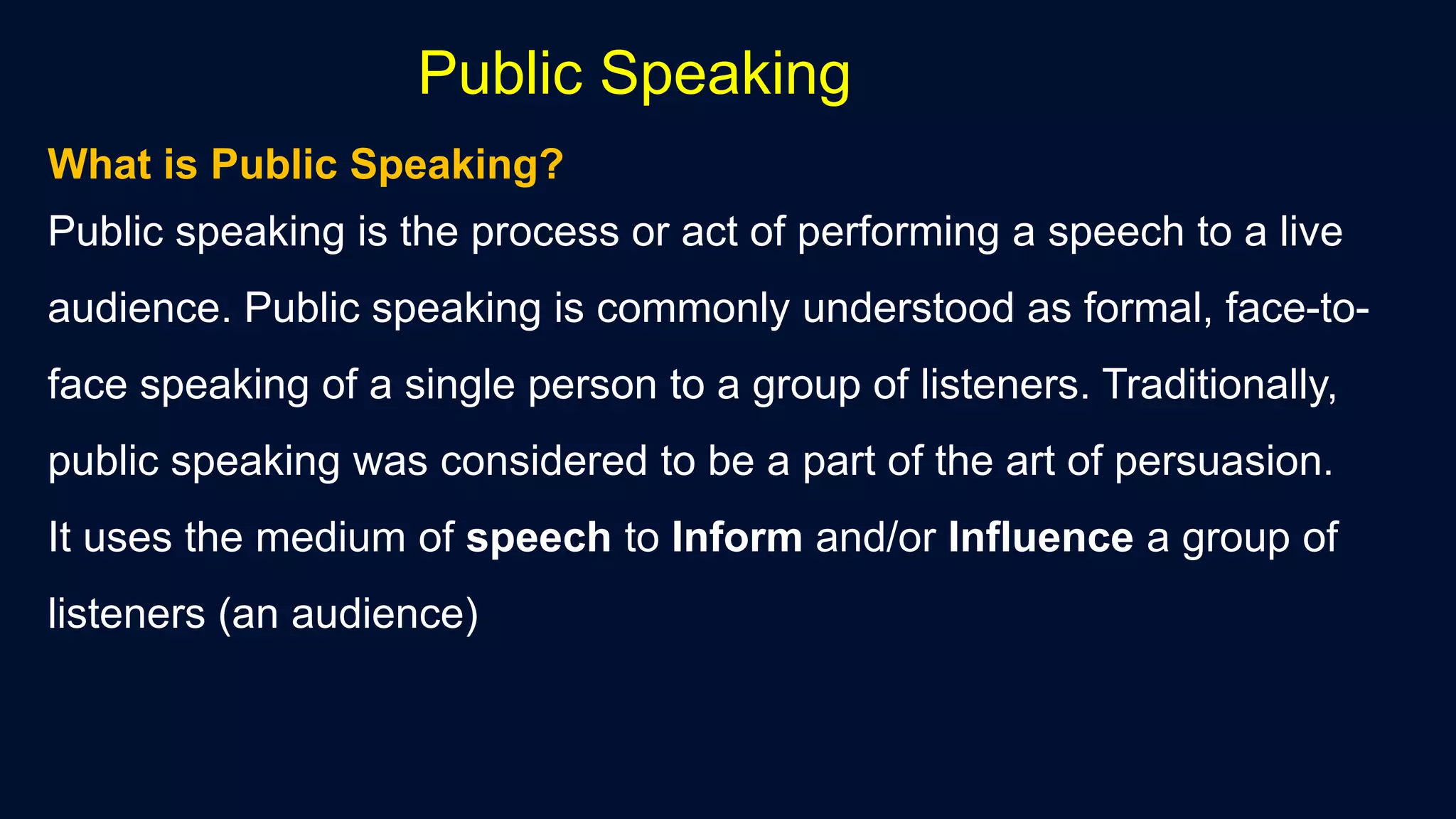 Public Speaking

What is Public Speaking?

Public speaking is the process or act of performing a speech to a live audience. Public speaking is commonly understood as formal, face-to-face speaking of a single person to a group of listeners. Traditionally, public speaking was considered to be a part of the art of persuasion. It uses the medium of speech to Inform and/or Influence a group of listeners (an audience)